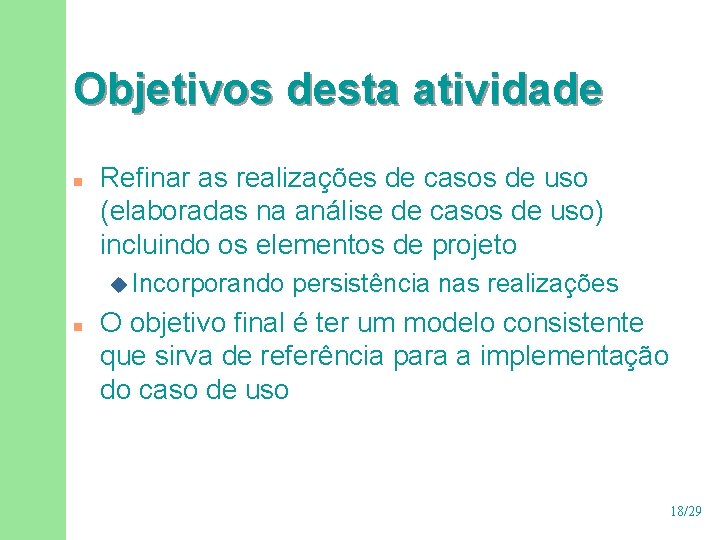 Objetivos desta atividade

Refinar as realizações de casos de uso (elaboradas na análise de casos de uso) incluindo os elementos de projeto

Incorporando persistência nas realizações

O objetivo final é ter um modelo consistente que sirva de referência para a implementação do caso de uso

18/29